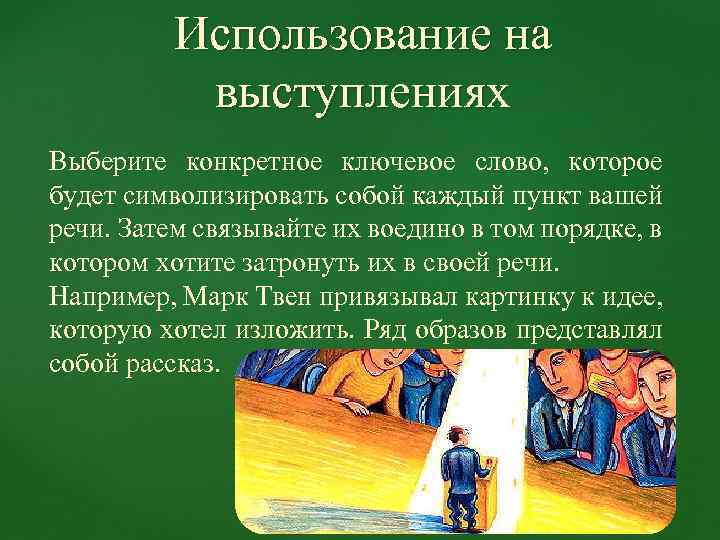 Использование на выступлениях

Выберите конкретное ключевое слово, которое будет символизировать собой каждый пункт вашей речи. Затем связывайте их воедино в том порядке, в котором хотите затронуть их в своей речи. Например, Марк Твен привязывал картинку к идее, которую хотел изложить. Ряд образов представлял собой рассказ.